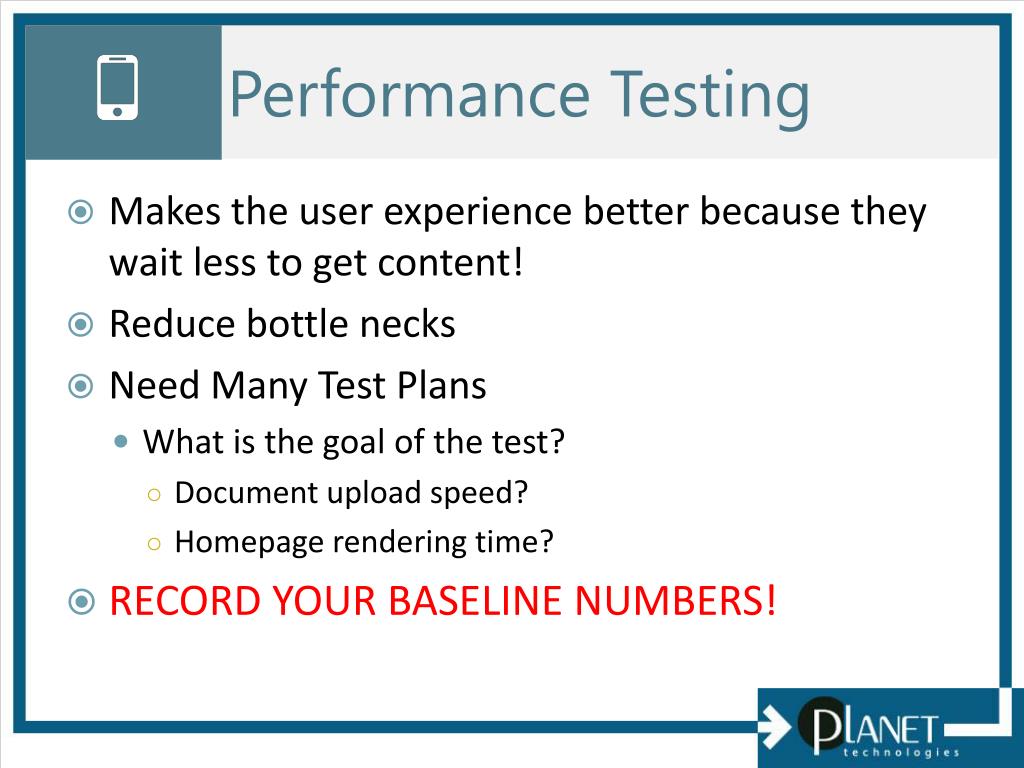 Performance Testing

Makes the user experience better because they wait less to get content!

Reduce bottle necks

Need Many Test Plans

What is the goal of the test?

Document upload speed?

Homepage rendering time?

RECORD YOUR BASELINE NUMBERS!

PLANET technologies